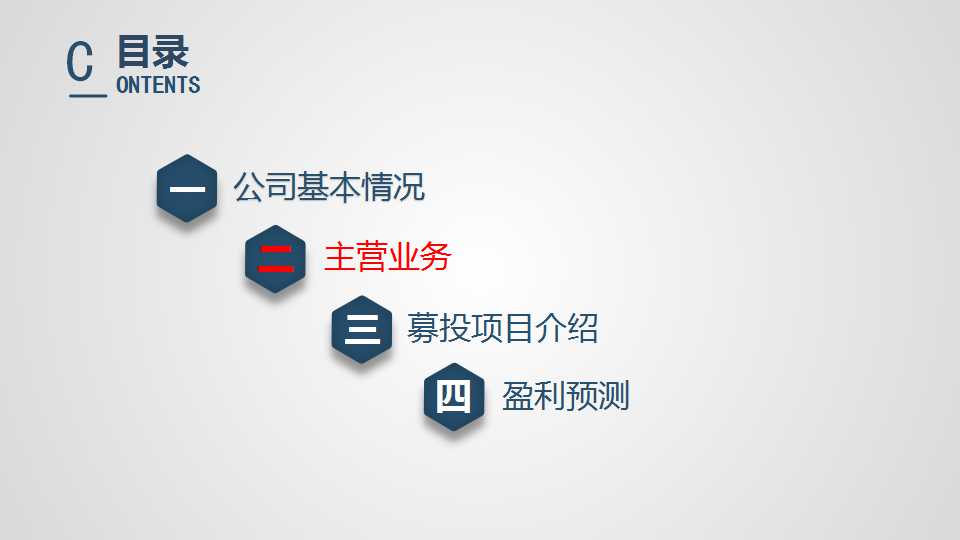 C 目录
ONTENTS

一 公司基本情况

二 主营业务

三 募投项目介绍

四 盈利预测